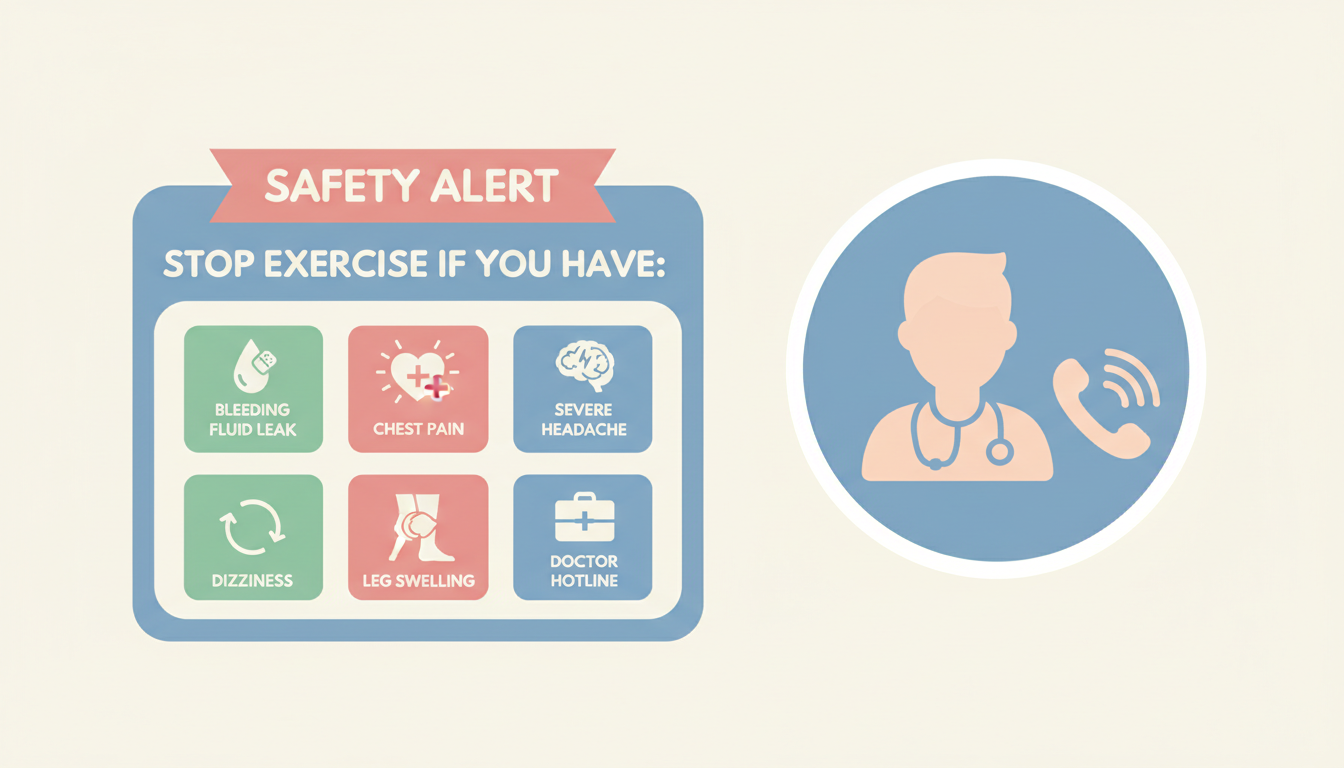 SAFETY ALERT

STOP EXERCISE IF YOU HAVE:

BLEEDING FLUID LEAK

CHEST PAIN

SEVERE HEADACHE

DIZZINESS

LEG SWELLING

DOCTOR HOTLINE